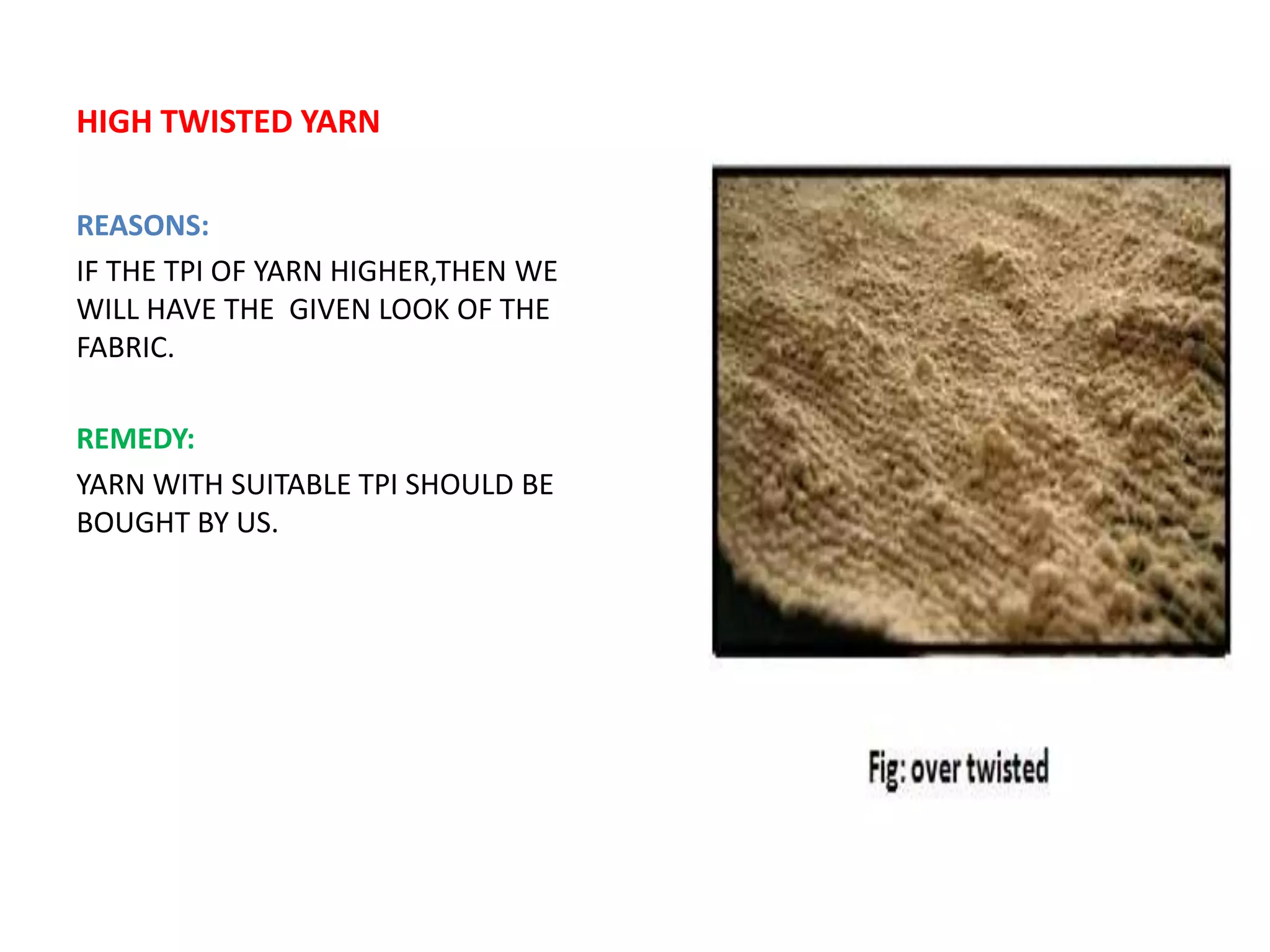 HIGH TWISTED YARN

REASONS:

IF THE TPI OF YARN HIGHER,THEN WE WILL HAVE THE GIVEN LOOK OF THE FABRIC.

REMEDY:

YARN WITH SUITABLE TPI SHOULD BE BOUGHT BY US.

Fig: over twisted